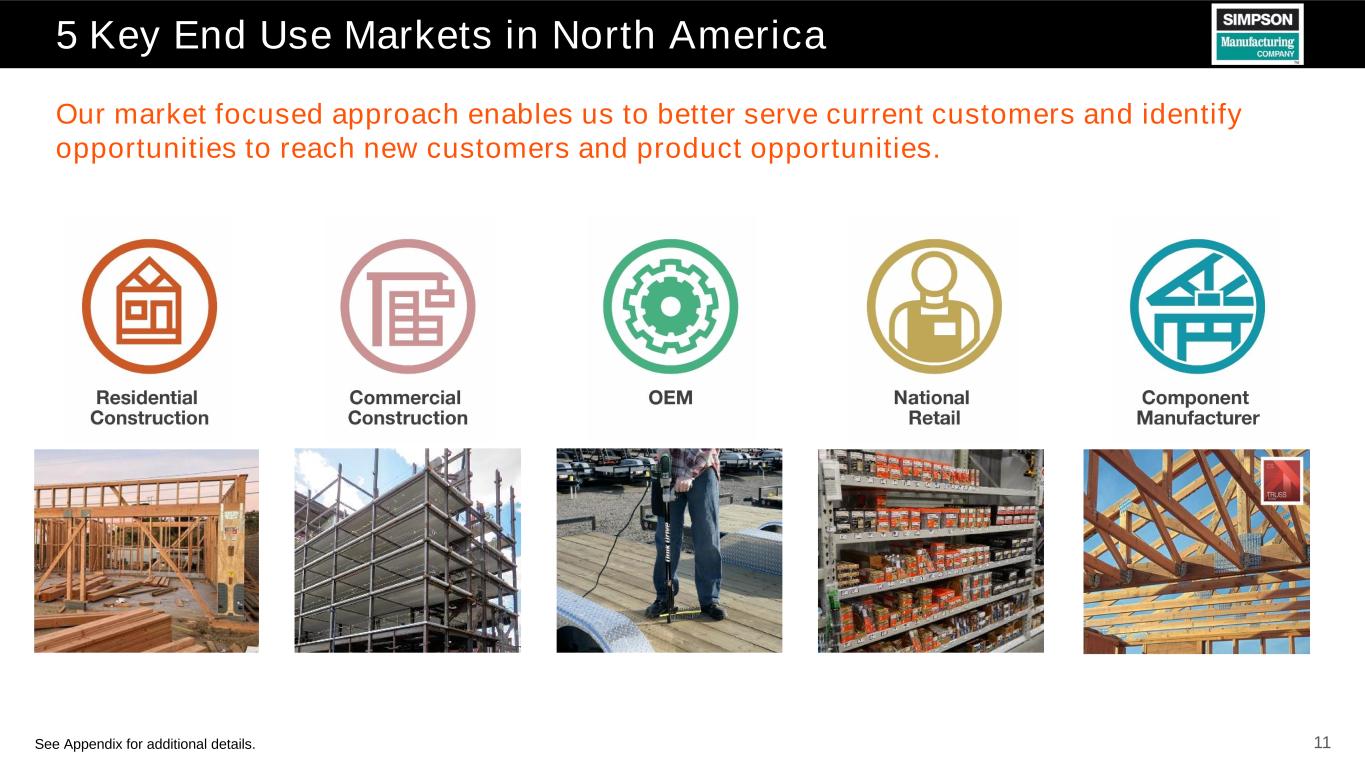 5 Key End Use Markets in North America

SIMPSON
Manufacturing
COMPANY

Our market focused approach enables us to better serve current customers and identify opportunities to reach new customers and product opportunities.

Residential Construction

Commercial Construction

OEM

National Retail

Component Manufacturer

TRUSS

See Appendix for additional details.

11